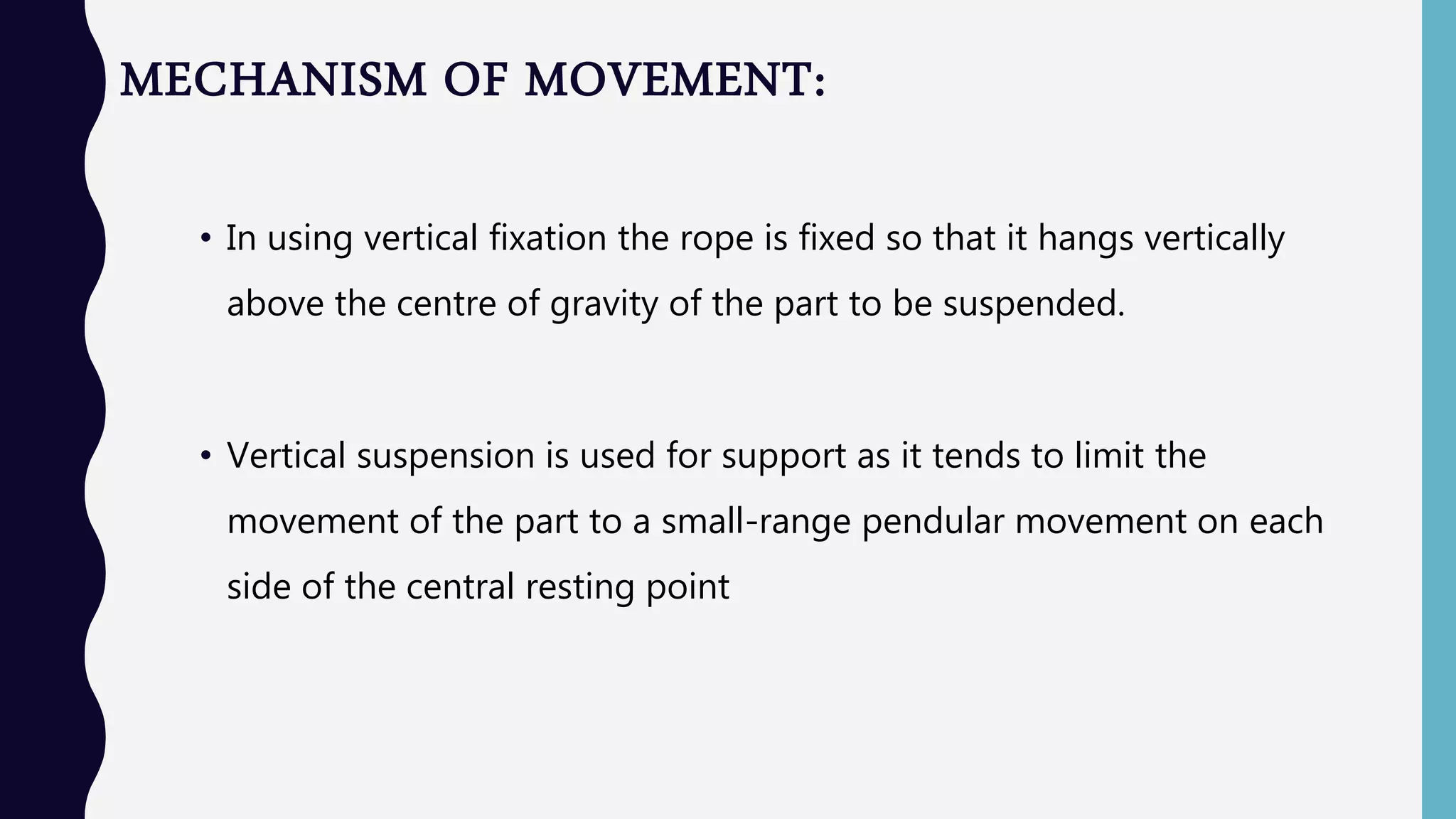 MECHANISM OF MOVEMENT:

• In using vertical fixation the rope is fixed so that it hangs vertically above the centre of gravity of the part to be suspended.

• Vertical suspension is used for support as it tends to limit the movement of the part to a small-range pendular movement on each side of the central resting point